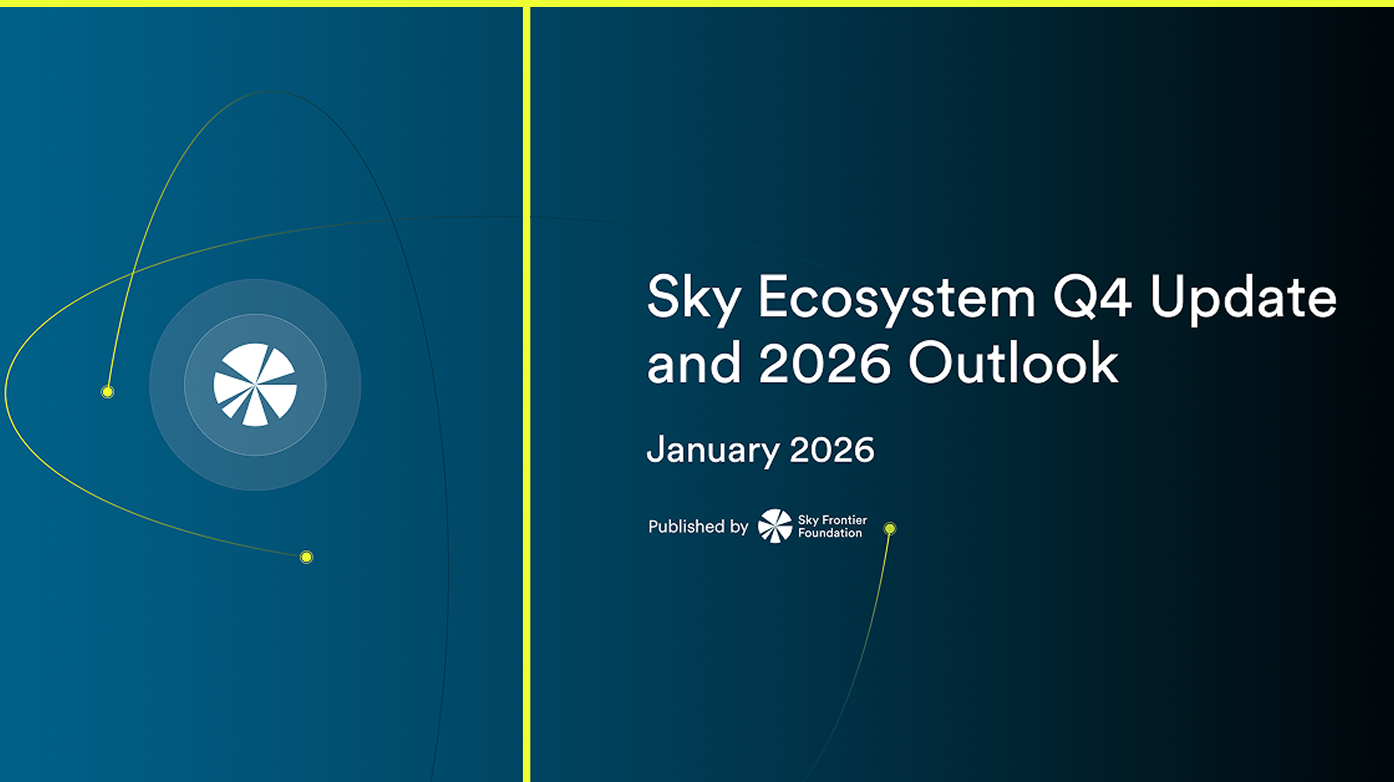 Sky Ecosystem Q4 Update and 2026 Outlook

January 2026

Published by Sky Frontier Foundation